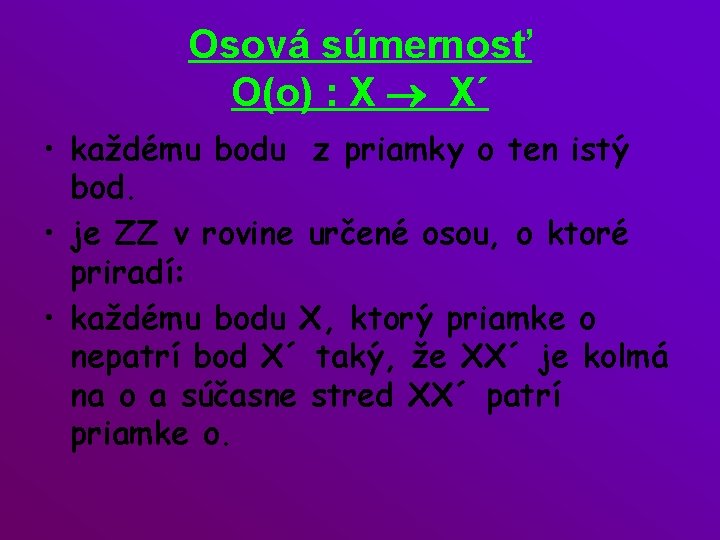 Osová súmernosť
O(o) : X → X´

• každému bodu z priamky o ten istý bod.
• je ZZ v rovine určené osou, o ktoré priradí:
• každému bodu X, ktorý priamke o nepatrí bod X´ taký, že XX´ je kolmá na o a súčasne stred XX´ patrí priamke o.